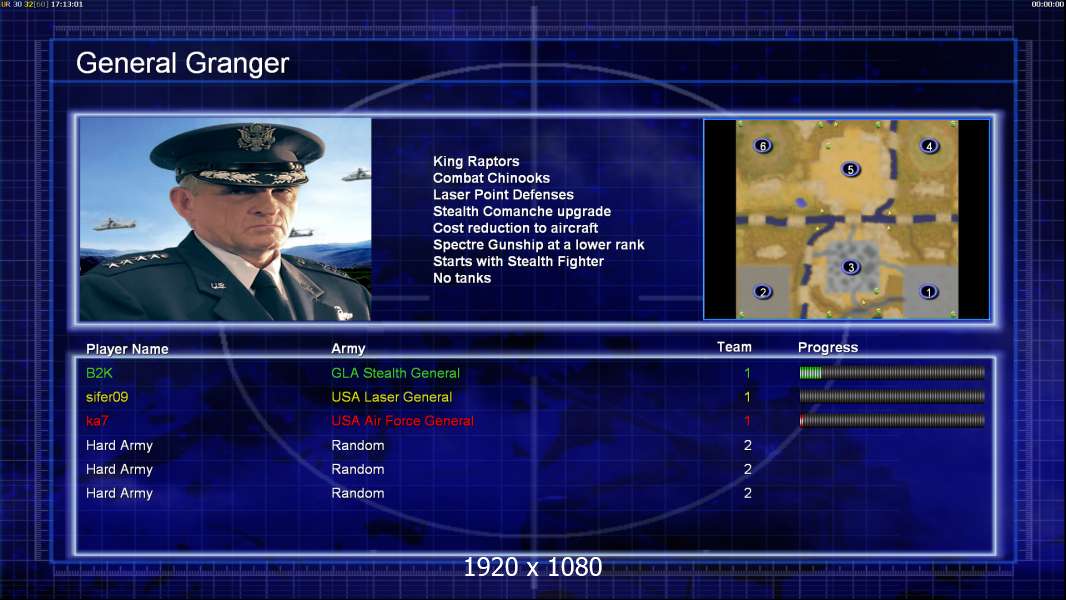 UR 30 32[60] 17:13:01

00:00:00

General Granger

King Raptors
Combat Chinooks
Laser Point Defenses
Stealth Comanche upgrade
Cost reduction to aircraft
Spectre Gunship at a lower rank
Starts with Stealth Fighter
No tanks

6
4
5
3
2
1

| Player Name | Army | Team | Progress |
|---|---|---|---|
| B2K | GLA Stealth General | 1 | |
| sifer09 | USA Laser General | 1 | |
| ka7 | USA Air Force General | 1 | |
| Hard Army | Random | 2 | |
| Hard Army | Random | 2 | |
| Hard Army | Random | 2 | |

1920 x 1080